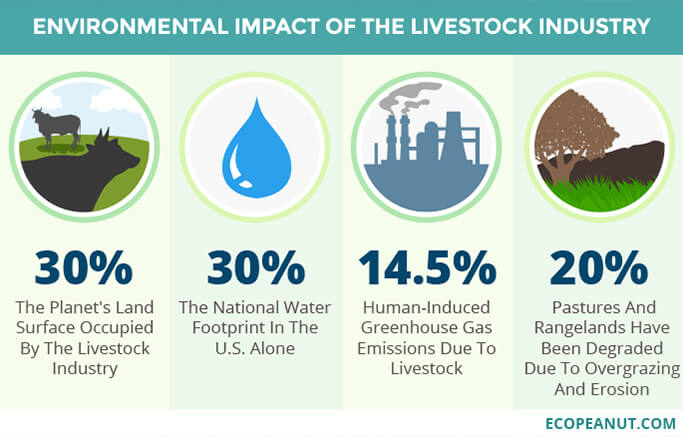 ENVIRONMENTAL IMPACT OF THE LIVESTOCK INDUSTRY

30%

The Planet's Land Surface Occupied By The Livestock Industry

30%

The National Water Footprint In The U.S. Alone

14.5%

Human-Induced Greenhouse Gas Emissions Due To Livestock

20%

Pastures And Rangelands Have Been Degraded Due To Overgrazing And Erosion

ECOPEANUT.COM